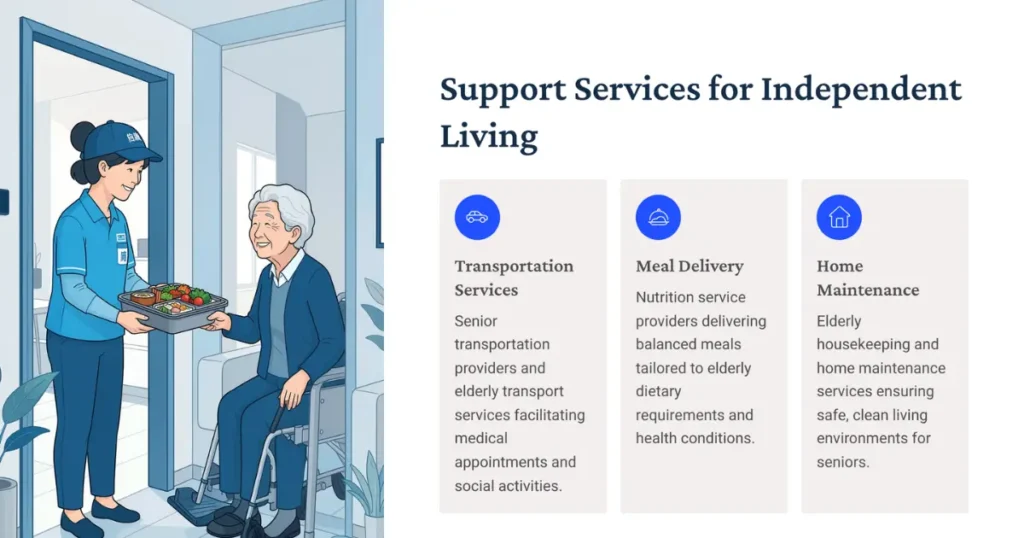 Support Services for Independent Living

Transportation Services

Senior transportation providers and elderly transport services facilitating medical appointments and social activities.

Meal Delivery

Nutrition service providers delivering balanced meals tailored to elderly dietary requirements and health conditions.

Home Maintenance

Elderly housekeeping and home maintenance services ensuring safe, clean living environments for seniors.